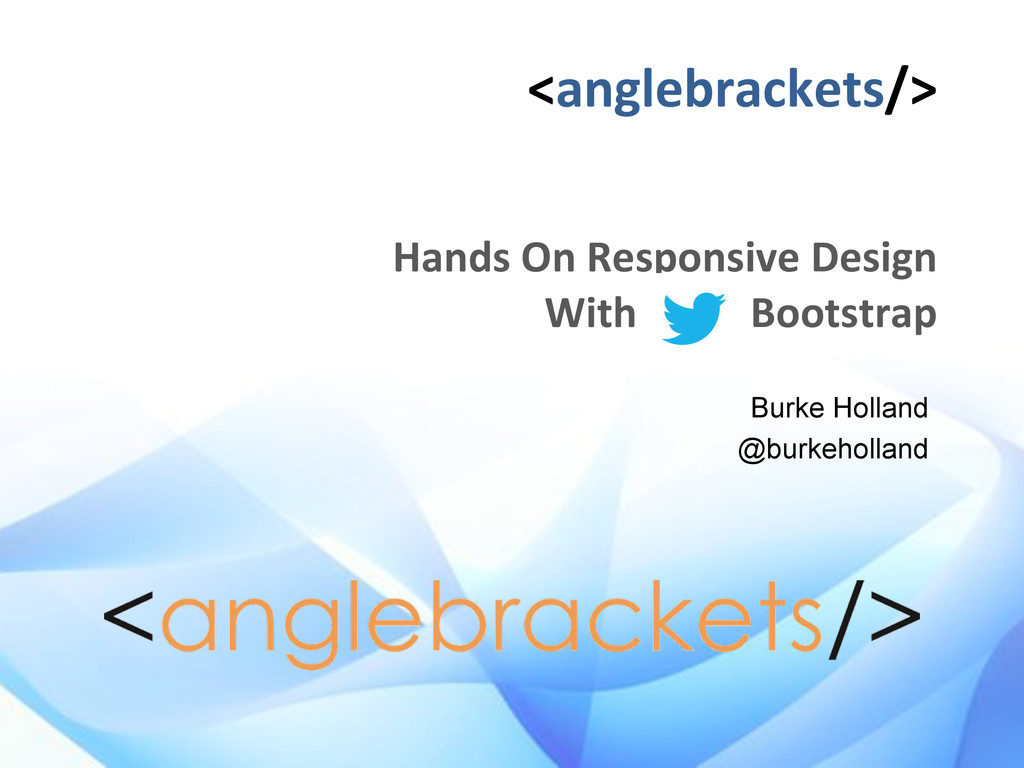 <anglebrackets/>

Hands On Responsive Design
With Bootstrap

Burke Holland
@burkeholland

<anglebrackets/>